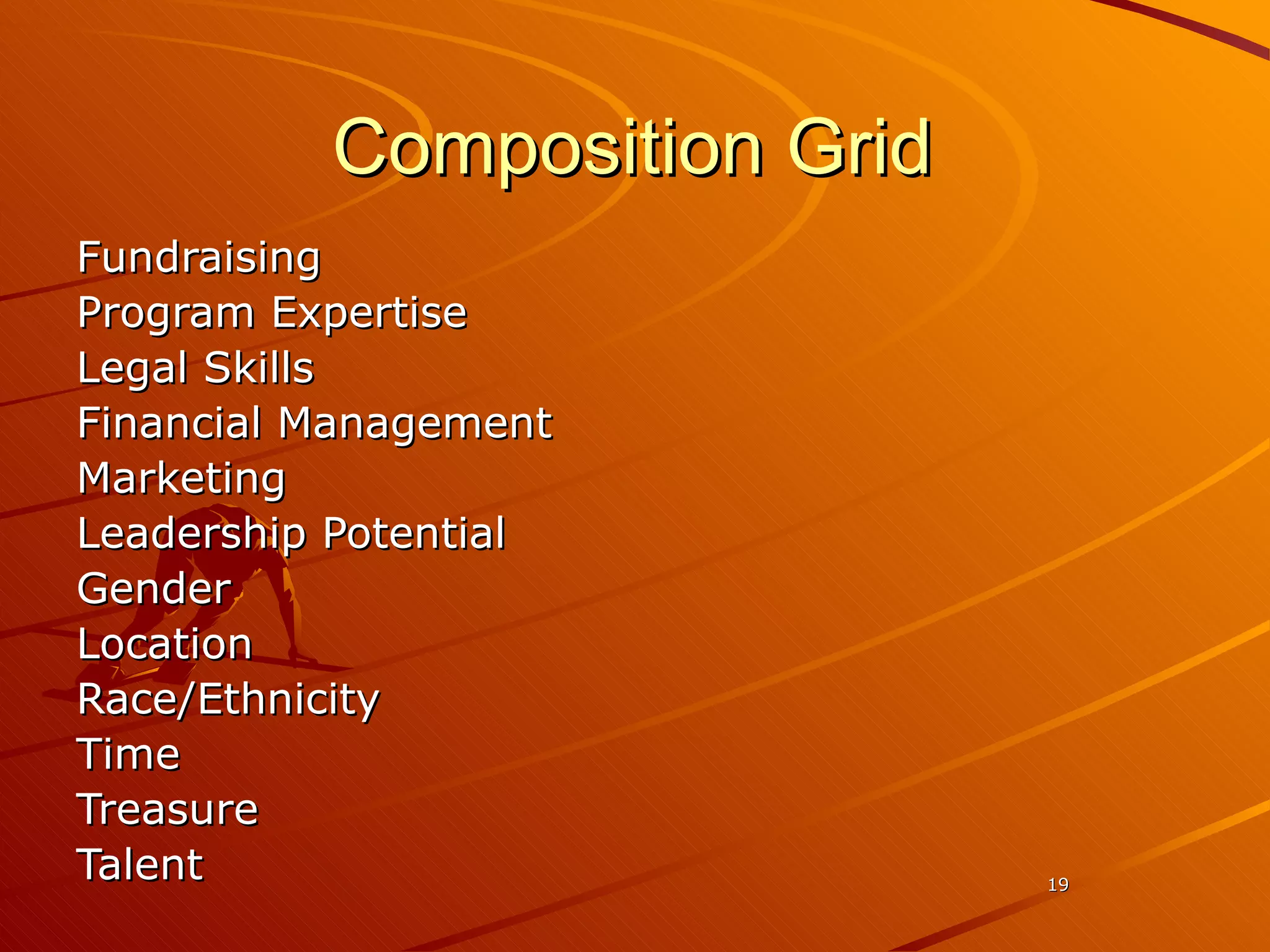 Composition Grid

Fundraising
Program Expertise
Legal Skills
Financial Management
Marketing
Leadership Potential
Gender
Location
Race/Ethnicity
Time
Treasure
Talent

19